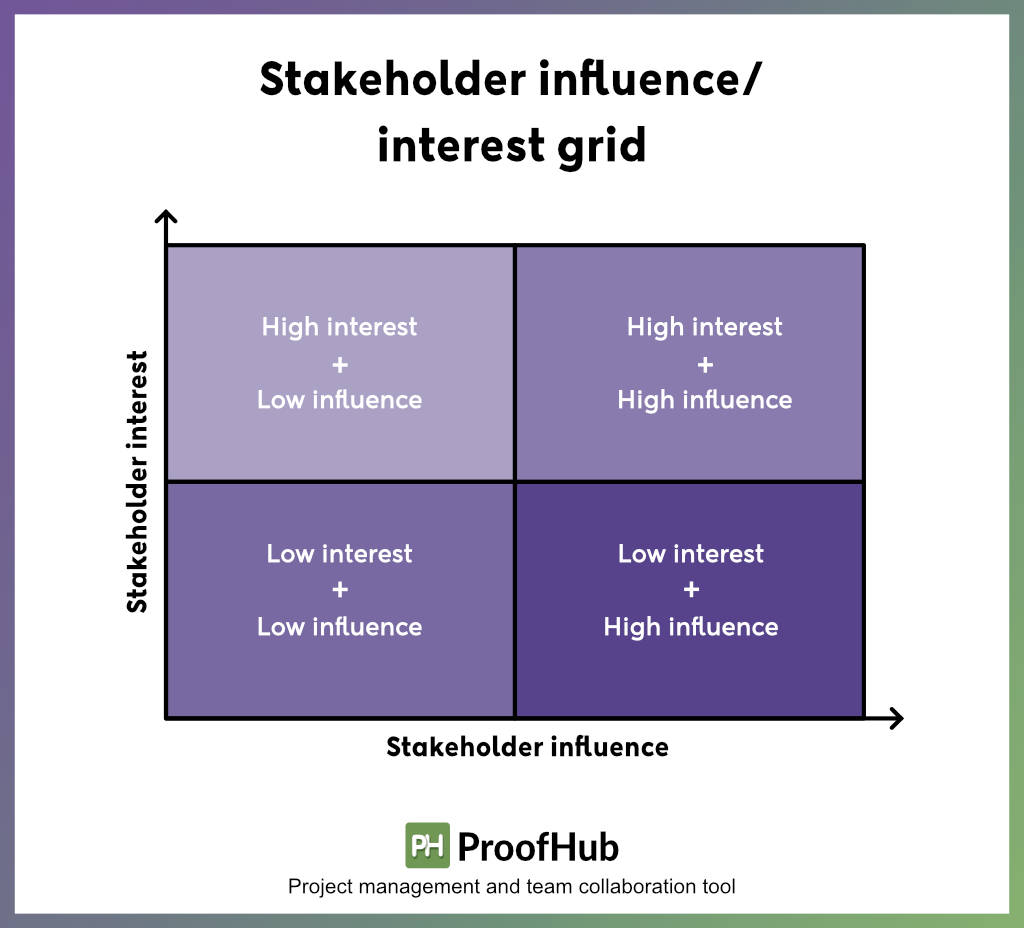 Stakeholder influence/
interest grid

Stakeholder interest

High interest
+
Low influence

High interest
+
High influence

Low interest
+
Low influence

Low interest
+
High influence

Stakeholder influence

PH ProofHub

Project management and team collaboration tool